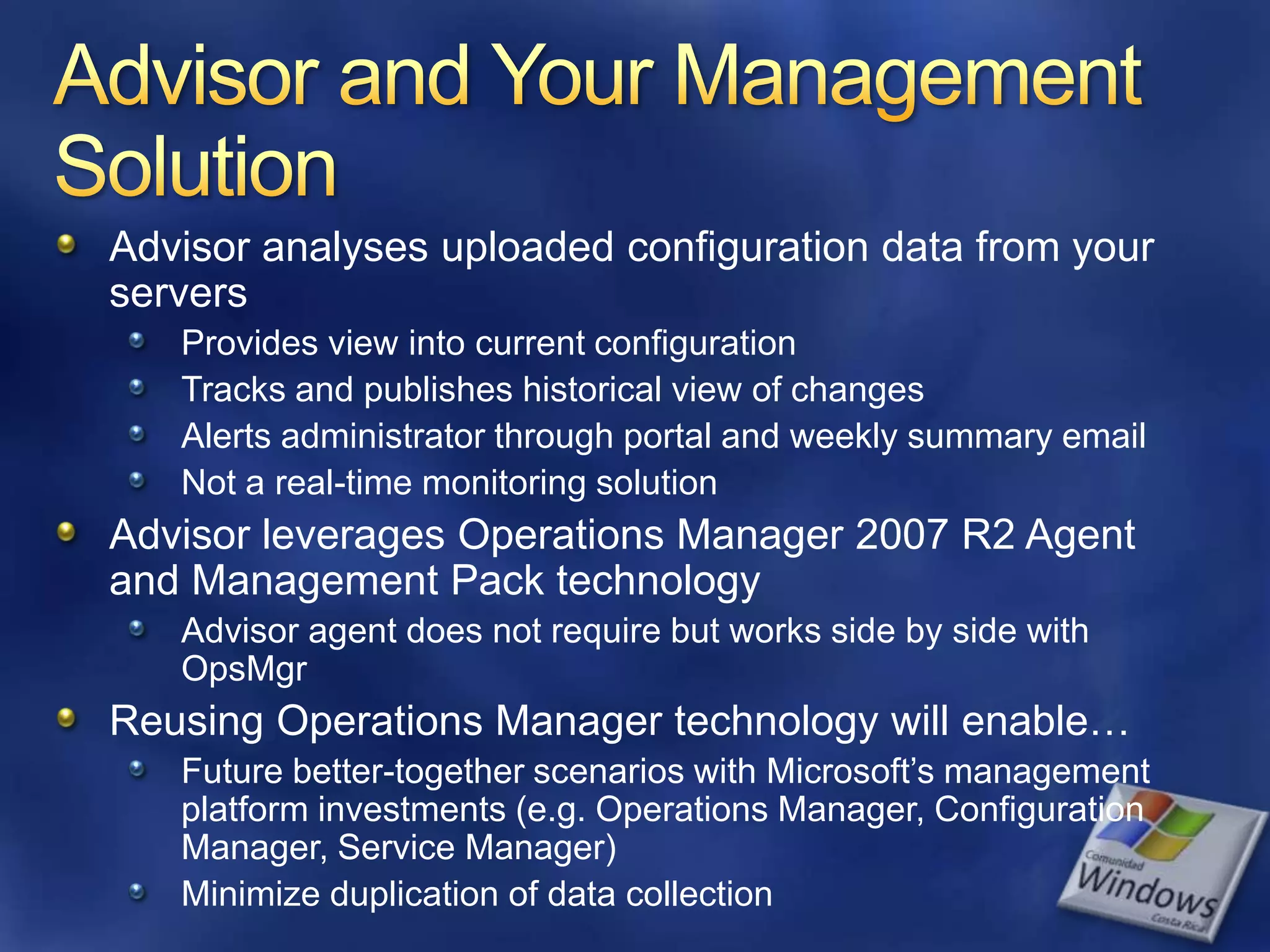 Advisor and Your Management Solution

Advisor analyses uploaded configuration data from your servers

Provides view into current configuration

Tracks and publishes historical view of changes

Alerts administrator through portal and weekly summary email

Not a real-time monitoring solution

Advisor leverages Operations Manager 2007 R2 Agent and Management Pack technology

Advisor agent does not require but works side by side with OpsMgr

Reusing Operations Manager technology will enable…

Future better-together scenarios with Microsoft's management platform investments (e.g. Operations Manager, Configuration Manager, Service Manager)

Minimize duplication of data collection

Comunidad Windows Costa Rica